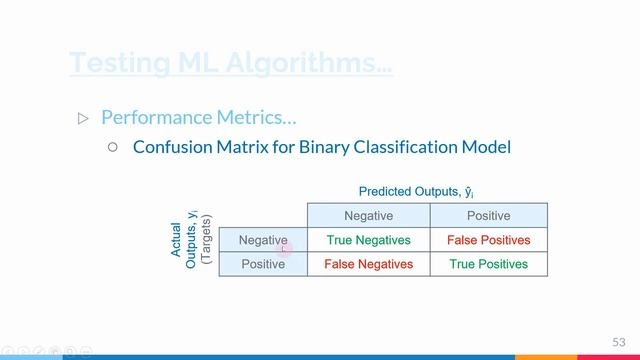 Testing ML Algorithms...

▷ Performance Metrics...

○ Confusion Matrix for Binary Classification Model

Predicted Outputs, $\hat{y}_i$

Actual Outputs, $y_i$ (Targets)

| | Negative | Positive |
|---|---|---|
| Negative | True Negatives | False Positives |
| Positive | False Negatives | True Positives |

53